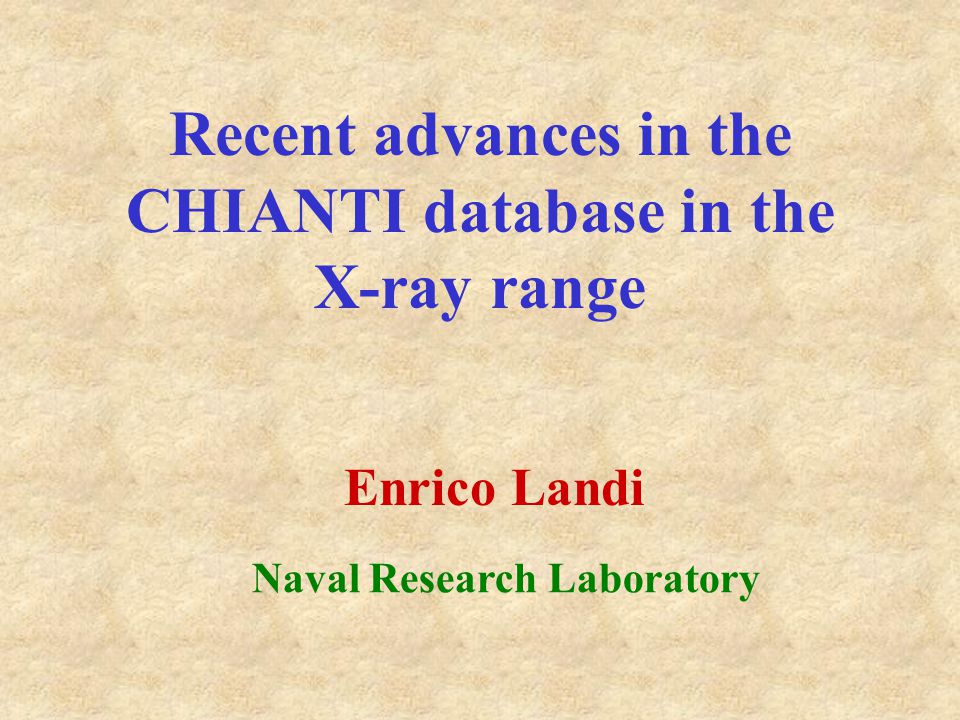 Recent advances in the CHIANTI database in the X-ray range

Enrico Landi

Naval Research Laboratory